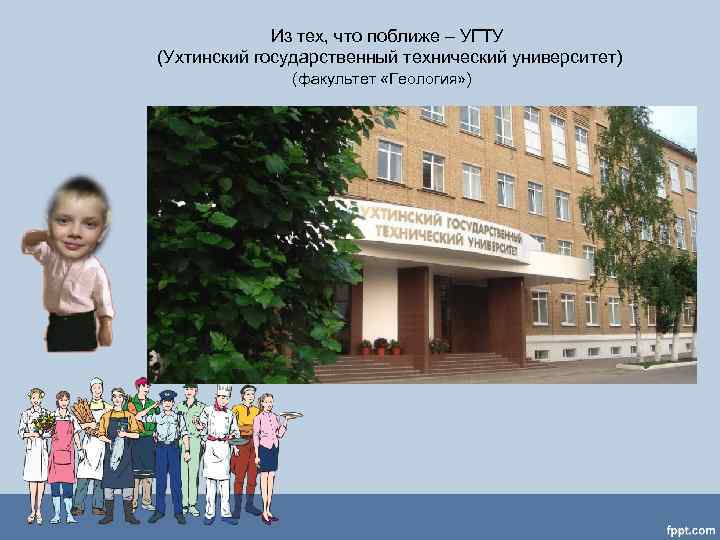 Из тех, что поближе – УГТУ
(Ухтинский государственный технический университет)
(факультет «Геология»)

УХТИНСКИЙ ГОСУДАРСТВЕННЫЙ ТЕХНИЧЕСКИЙ УНИВЕРСИТЕТ

fppt.com